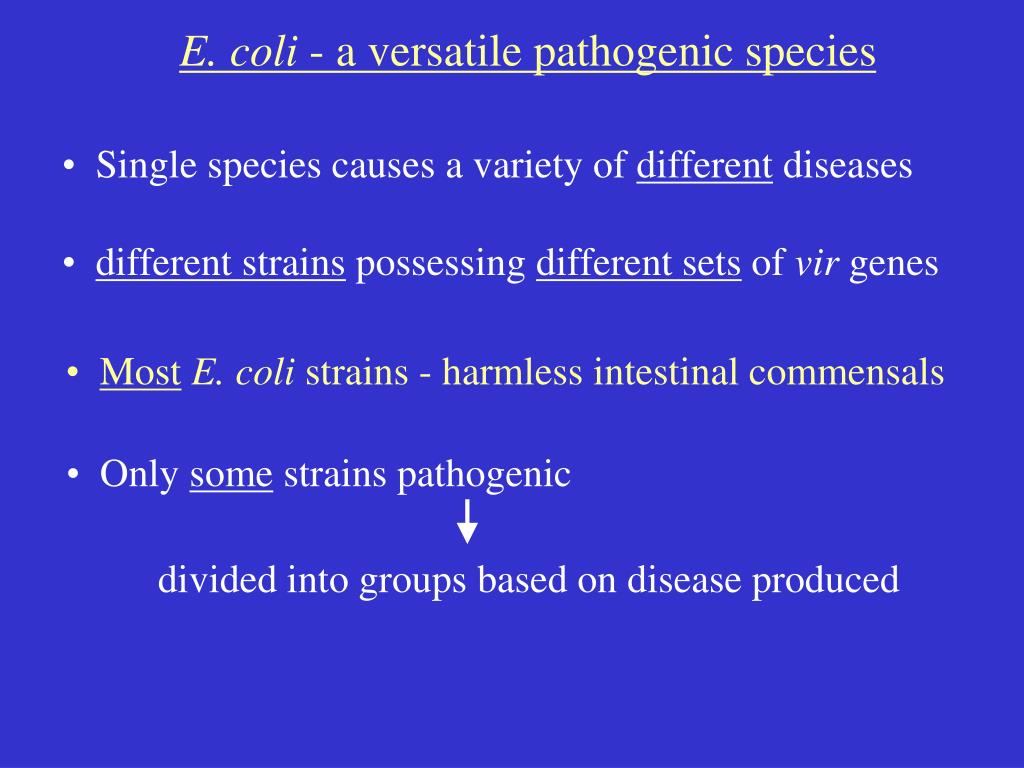 E. coli - a versatile pathogenic species

• Single species causes a variety of different diseases

• different strains possessing different sets of vir genes

• Most E. coli strains - harmless intestinal commensals

• Only some strains pathogenic

divided into groups based on disease produced